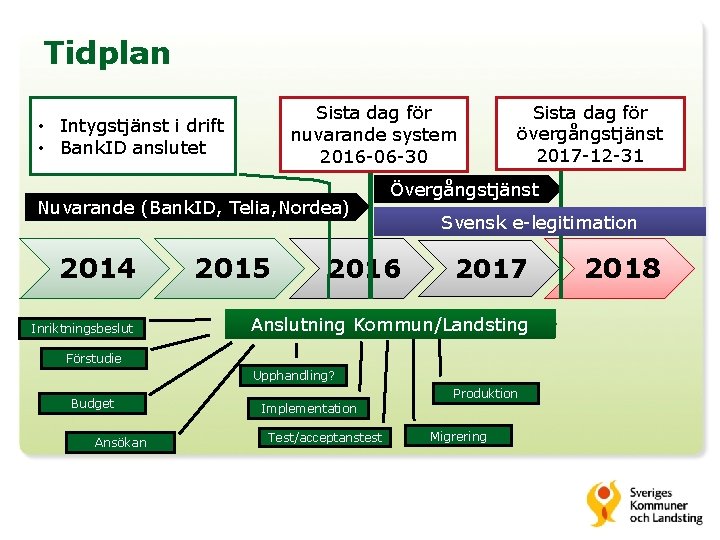 Tidplan

• Intygstjänst i drift
• BankID anslutet

Sista dag för nuvarande system 2016-06-30

Sista dag för övergångstjänst 2017-12-31

Övergångstjänst

Nuvarande (BankID, Telia,Nordea)

Svensk e-legitimation

2014 2015 2016 2017 2018

Anslutning Kommun/Landsting

Inriktningsbeslut

Förstudie

Budget

Ansökan

Upphandling?

Implementation

Test/acceptanstest

Migrering

Produktion

Sveriges Kommuner och Landsting